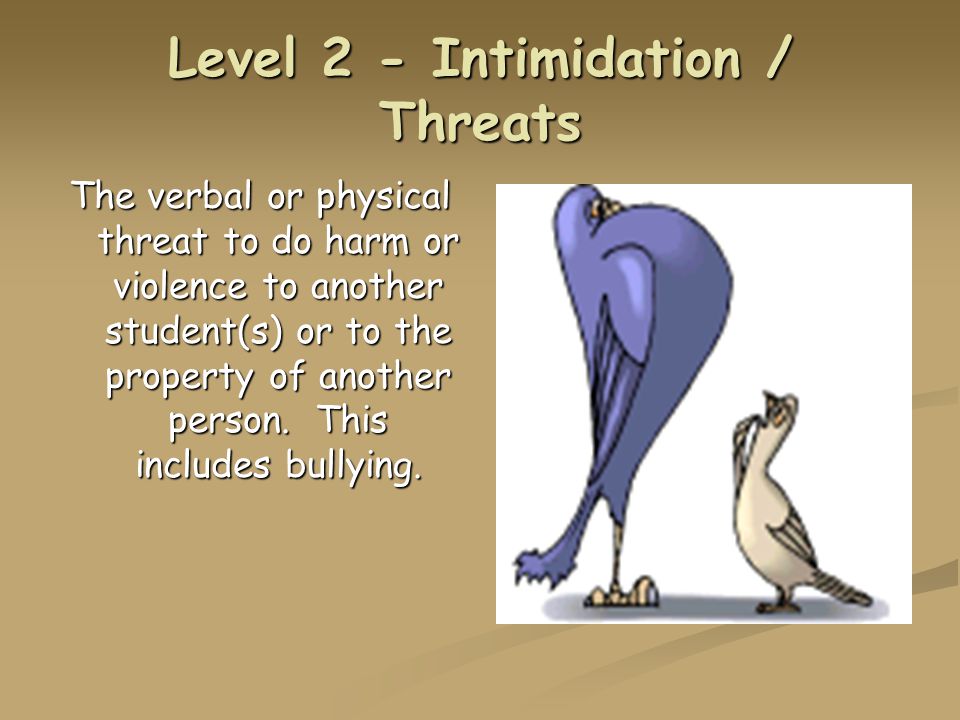 Level 2 - Intimidation / Threats

The verbal or physical threat to do harm or violence to another student(s) or to the property of another person. This includes bullying.